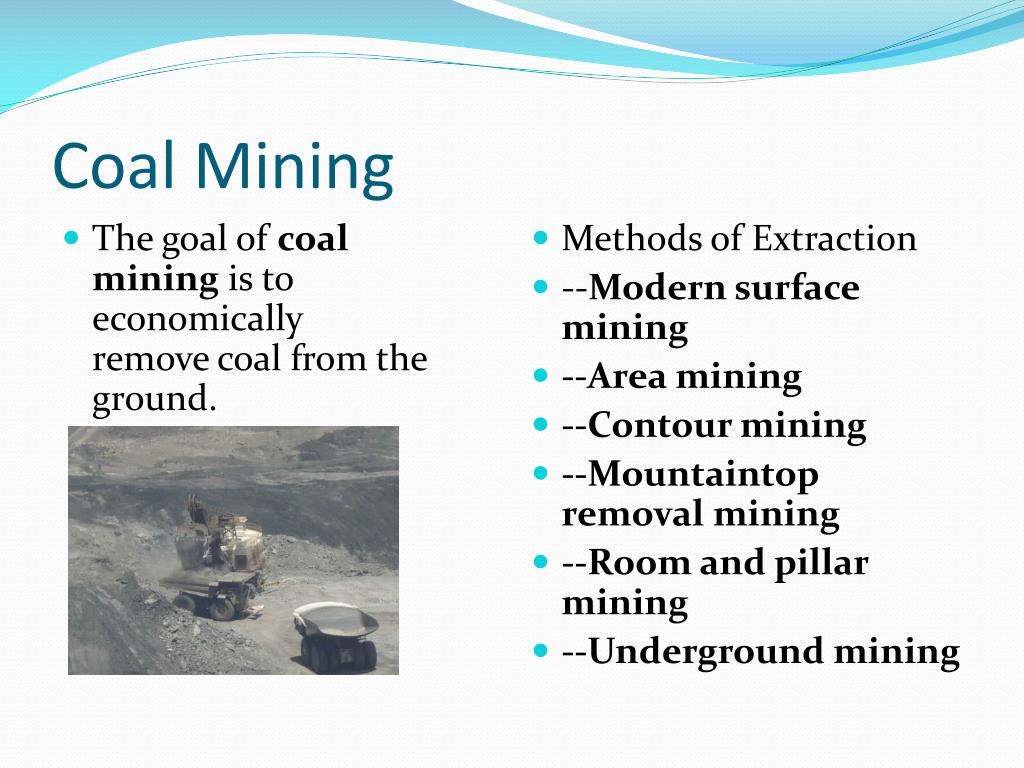 Coal Mining

The goal of coal mining is to economically remove coal from the ground.

Methods of Extraction

--Modern surface mining

--Area mining

--Contour mining

--Mountaintop removal mining

--Room and pillar mining

--Underground mining